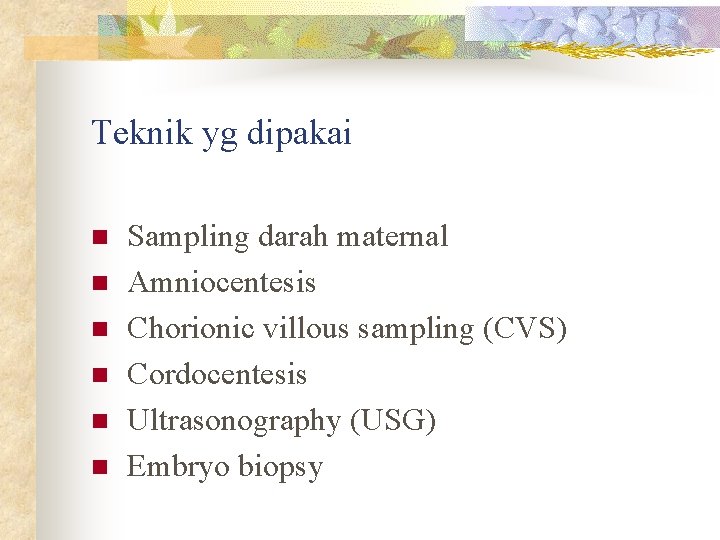 Teknik yg dipakai

- Sampling darah maternal
- Amniocentesis
- Chorionic villous sampling (CVS)
- Cordocentesis
- Ultrasonography (USG)
- Embryo biopsy